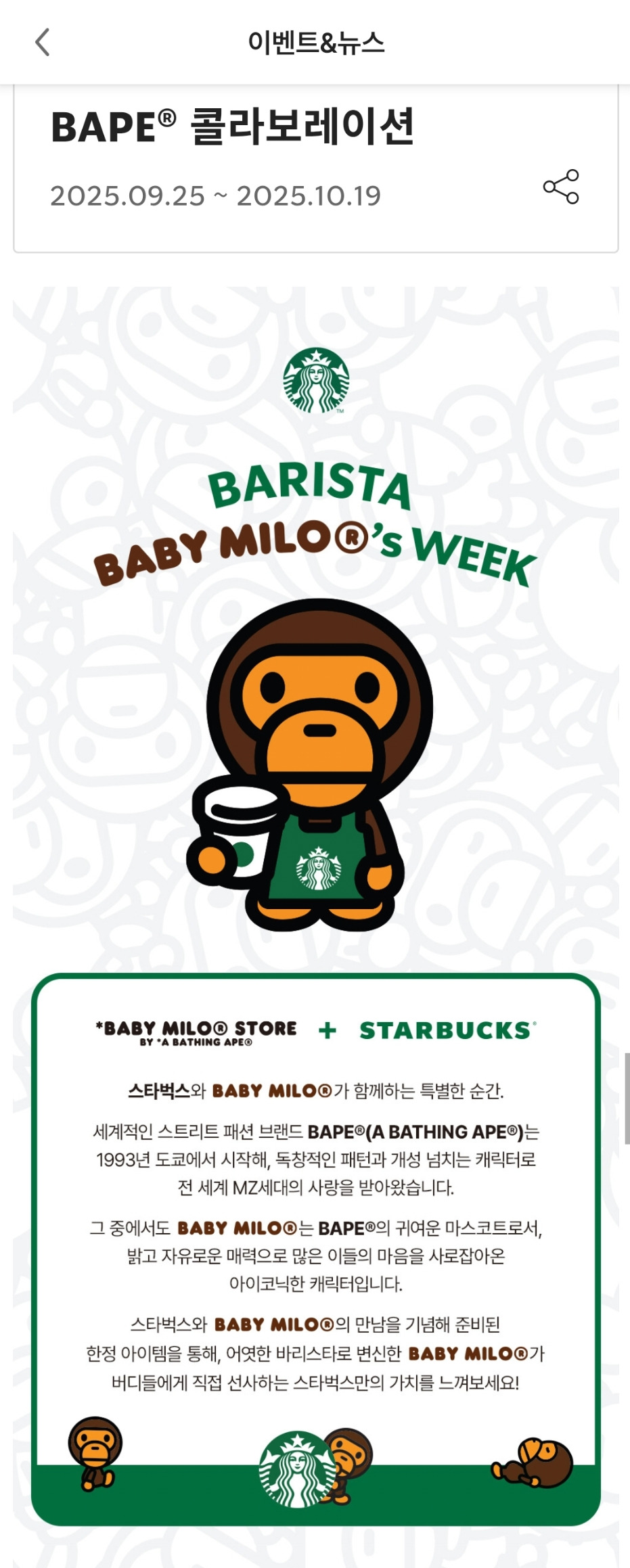 이벤트&뉴스

BAPE® 콜라보레이션

2025.09.25 ~ 2025.10.19

BARISTA
BABY MILO®'s WEEK

*BABY MILO® STORE BY *A BATHING APE® + STARBUCKS®

스타벅스와 BABY MILO®가 함께하는 특별한 순간.

세계적인 스트리트 패션 브랜드 BAPE®(A BATHING APE®)는 1993년 도쿄에서 시작해, 독창적인 패턴과 개성 넘치는 캐릭터로 전 세계 MZ세대의 사랑을 받아왔습니다.

그 중에서도 BABY MILO®는 BAPE®의 귀여운 마스코트로서, 밝고 자유로운 매력으로 많은 이들의 마음을 사로잡아온 아이코닉한 캐릭터입니다.

스타벅스와 BABY MILO®의 만남을 기념해 준비된 한정 아이템을 통해, 어엿한 바리스타로 변신한 BABY MILO®가 버디들에게 직접 선사하는 스타벅스만의 가치를 느껴보세요!